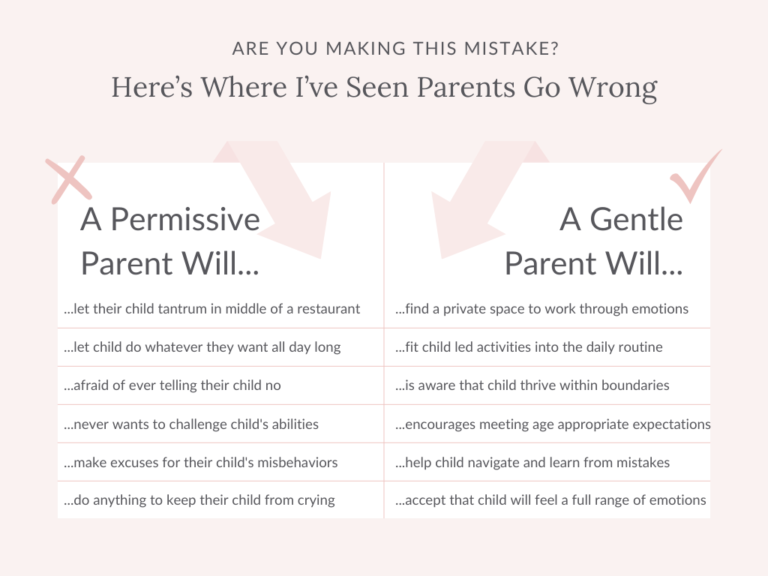 ARE YOU MAKING THIS MISTAKE?

Here's Where I've Seen Parents Go Wrong

| A Permissive Parent Will... | A Gentle Parent Will... |
|---|---|
| ...let their child tantrum in middle of a restaurant | ...find a private space to work through emotions |
| ...let child do whatever they want all day long | ...fit child led activities into the daily routine |
| ...afraid of ever telling their child no | ...is aware that child thrive within boundaries |
| ...never wants to challenge child's abilities | ...encourages meeting age appropriate expectations |
| ...make excuses for their child's misbehaviors | ...help child navigate and learn from mistakes |
| ...do anything to keep their child from crying | ...accept that child will feel a full range of emotions |